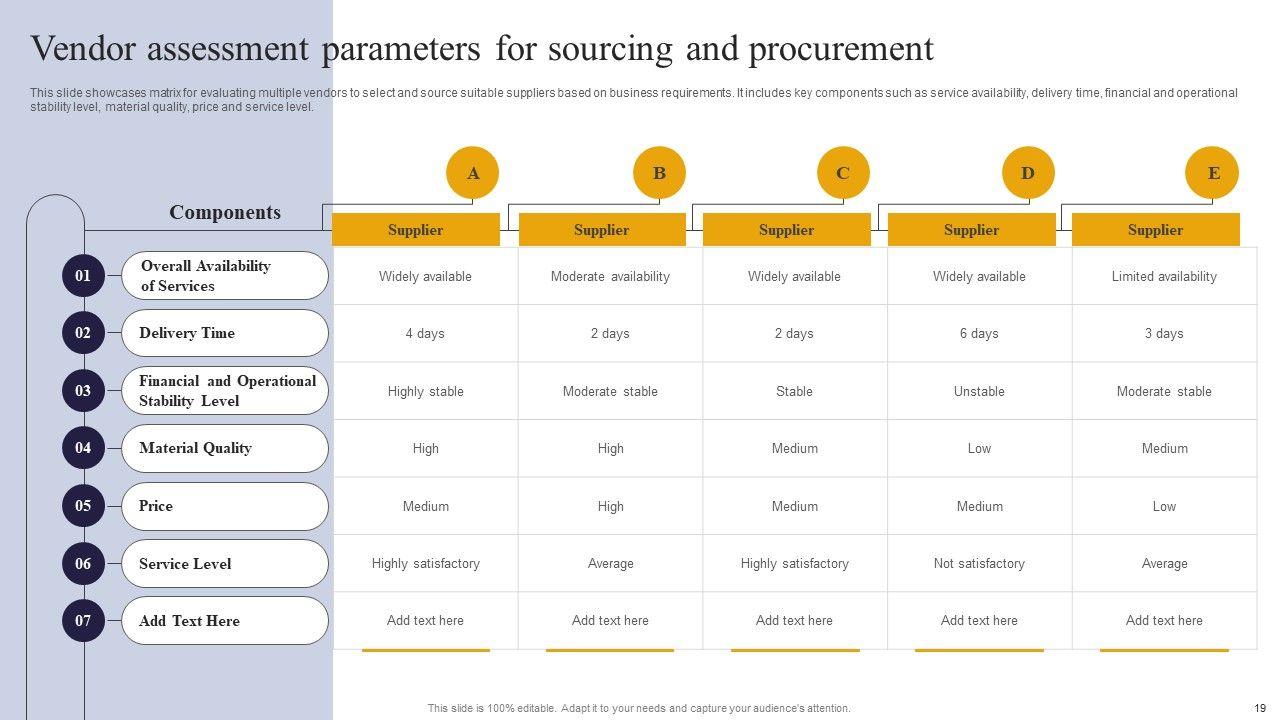 Vendor assessment parameters for sourcing and procurement

This slide showcases matrix for evaluating multiple vendors to select and source suitable suppliers based on business requirements. It includes key components such as service availability, delivery time, financial and operational stability level, material quality, price and service level.

| Components | A Supplier | B Supplier | C Supplier | D Supplier | E Supplier |
|---|---|---|---|---|---|
| 01 Overall Availability of Services | Widely available | Moderate availability | Widely available | Widely available | Limited availability |
| 02 Delivery Time | 4 days | 2 days | 2 days | 6 days | 3 days |
| 03 Financial and Operational Stability Level | Highly stable | Moderate stable | Stable | Unstable | Moderate stable |
| 04 Material Quality | High | High | Medium | Low | Medium |
| 05 Price | Medium | High | Medium | Medium | Low |
| 06 Service Level | Highly satisfactory | Average | Highly satisfactory | Not satisfactory | Average |
| 07 Add Text Here | Add text here | Add text here | Add text here | Add text here | Add text here |

This slide is 100% editable. Adapt it to your needs and capture your audience's attention.

19